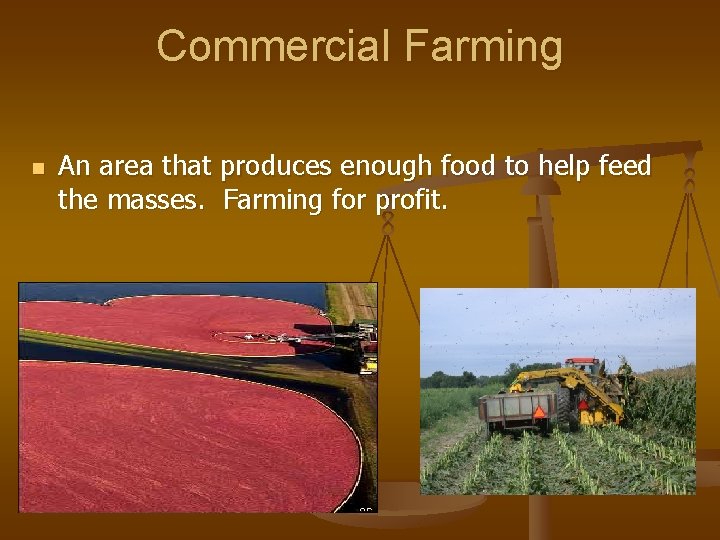 Commercial Farming

An area that produces enough food to help feed the masses. Farming for profit.